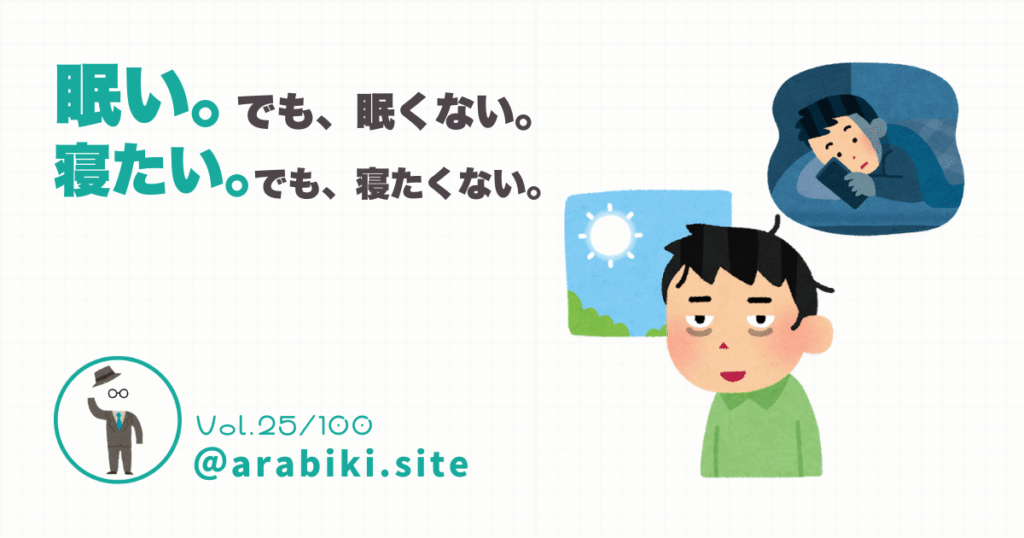 眠い。でも、眠くない。
寝たい。でも、寝たくない。

Vol.25/100
@arabiki.site